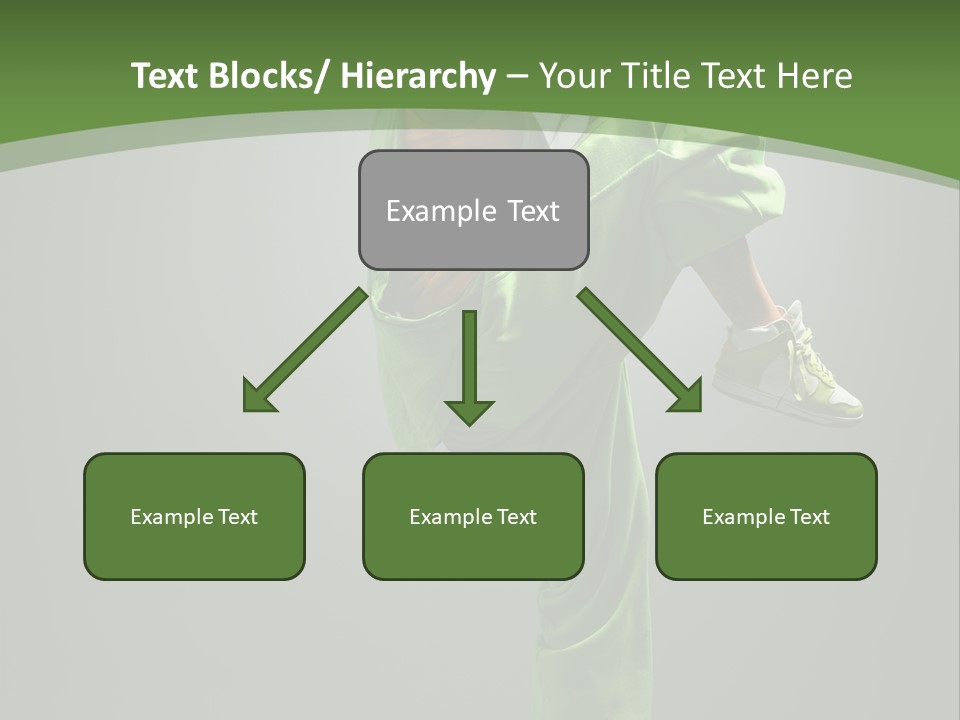 Text Blocks/ Hierarchy – Your Title Text Here

Example Text

Example Text

Example Text

Example Text